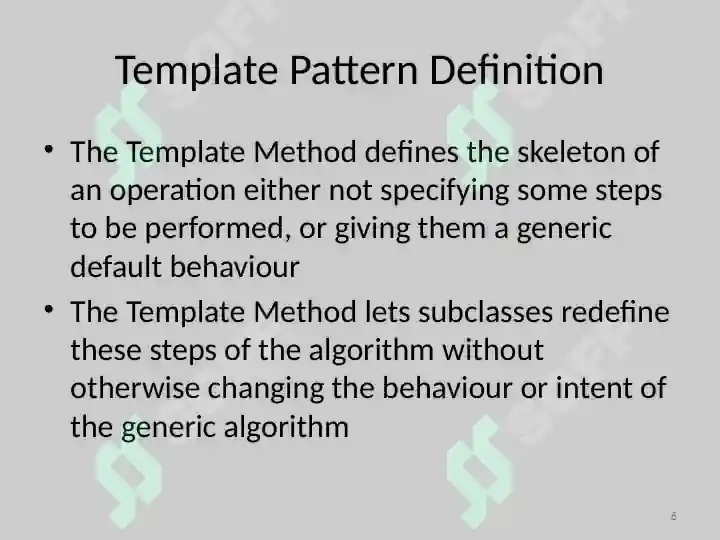 Template Pattern Definition

• The Template Method defines the skeleton of an operation either not specifying some steps to be performed, or giving them a generic default behaviour

• The Template Method lets subclasses redefine these steps of the algorithm without otherwise changing the behaviour or intent of the generic algorithm

6